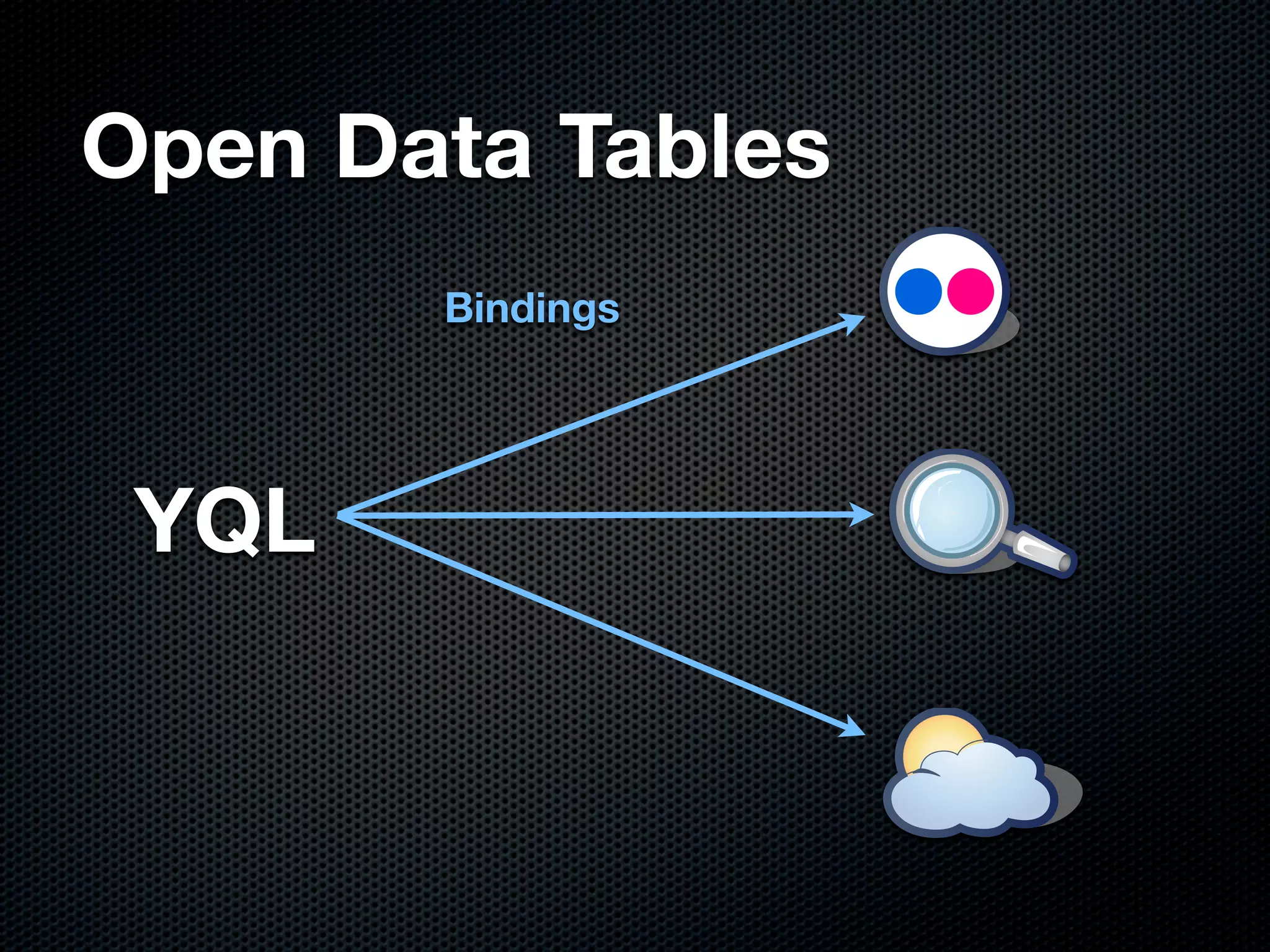 Open Data Tables

Bindings

YQL